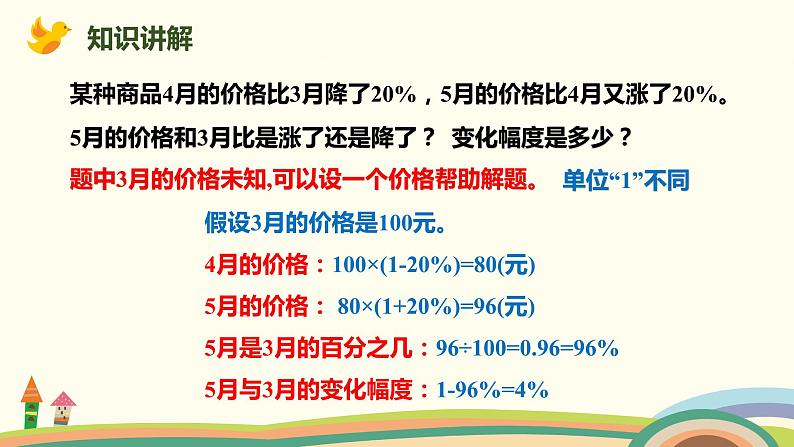 知识讲解

某种商品4月的价格比3月降了20%，5月的价格比4月又涨了20%。5月的价格和3月比是涨了还是降了？ 变化幅度是多少？

题中3月的价格未知,可以设一个价格帮助解题。 单位“1”不同

假设3月的价格是100元。

4月的价格：$100\times(1-20\%)=80$(元)

5月的价格： $80\times(1+20\%)=96$(元)

5月是3月的百分之几：$96\div100=0.96=96\%$

5月与3月的变化幅度：$1-96\%=4\%$